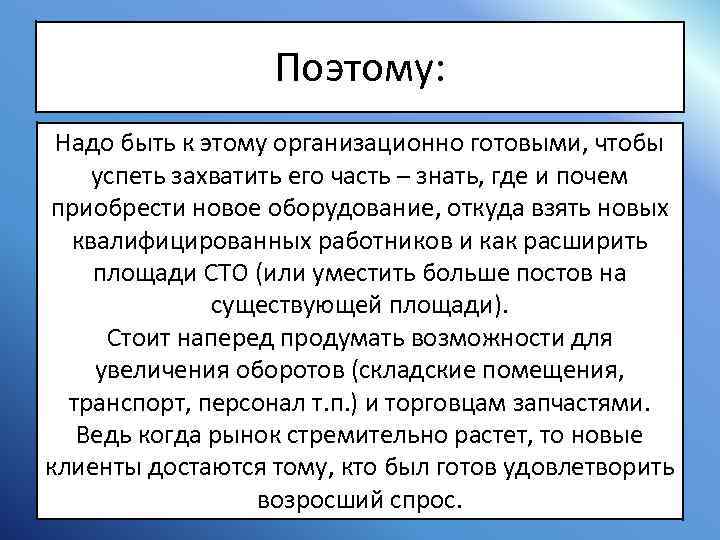 Поэтому:

Надо быть к этому организационно готовыми, чтобы успеть захватить его часть – знать, где и почем приобрести новое оборудование, откуда взять новых квалифицированных работников и как расширить площади СТО (или уместить больше постов на существующей площади).
Стоит наперед продумать возможности для увеличения оборотов (складские помещения, транспорт, персонал т.п.) и торговцам запчастями. Ведь когда рынок стремительно растет, то новые клиенты достаются тому, кто был готов удовлетворить возросший спрос.